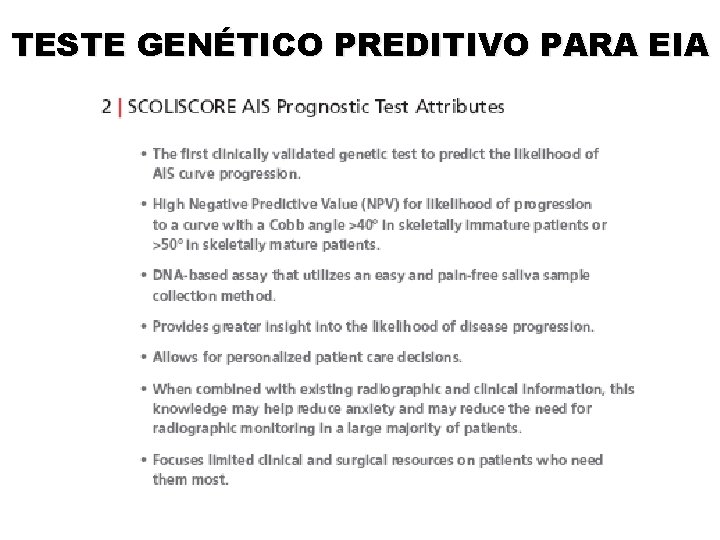 TESTE GENÉTICO PREDITIVO PARA EIA

2 | SCOLISCORE AIS Prognostic Test Attributes

• The first clinically validated genetic test to predict the likelihood of AIS curve progression.

• High Negative Predictive Value (NPV) for likelihood of progression to a curve with a Cobb angle >40° in skeletally immature patients or >50° in skeletally mature patients.

• DNA-based assay that utilizes an easy and pain-free saliva sample collection method.

• Provides greater insight into the likelihood of disease progression.

• Allows for personalized patient care decisions.

• When combined with existing radiographic and clinical information, this knowledge may help reduce anxiety and may reduce the need for radiographic monitoring in a large majority of patients.

• Focuses limited clinical and surgical resources on patients who need them most.